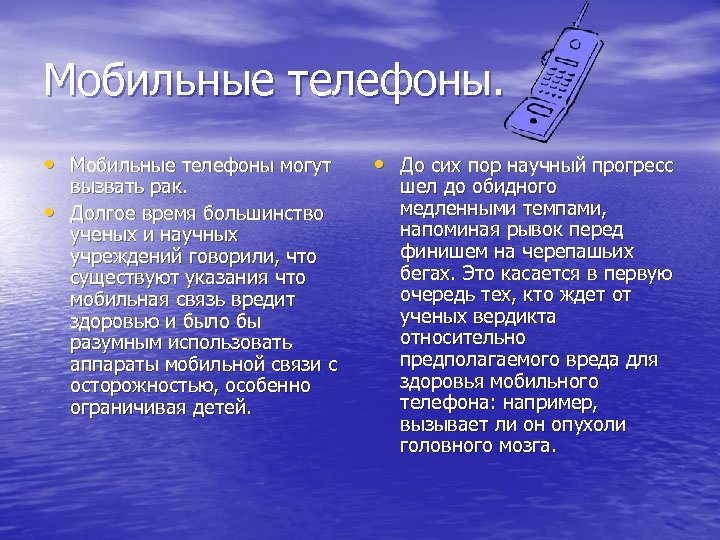 Мобильные телефоны.

• Мобильные телефоны могут вызвать рак.
• Долгое время большинство ученых и научных учреждений говорили, что существуют указания что мобильная связь вредит здоровью и было бы разумным использовать аппараты мобильной связи с осторожностью, особенно ограничивая детей.

• До сих пор научный прогресс шел до обидного медленными темпами, напоминая рывок перед финишем на черепашьих бегах. Это касается в первую очередь тех, кто ждет от ученых вердикта относительно предполагаемого вреда для здоровья мобильного телефона: например, вызывает ли он опухоли головного мозга.